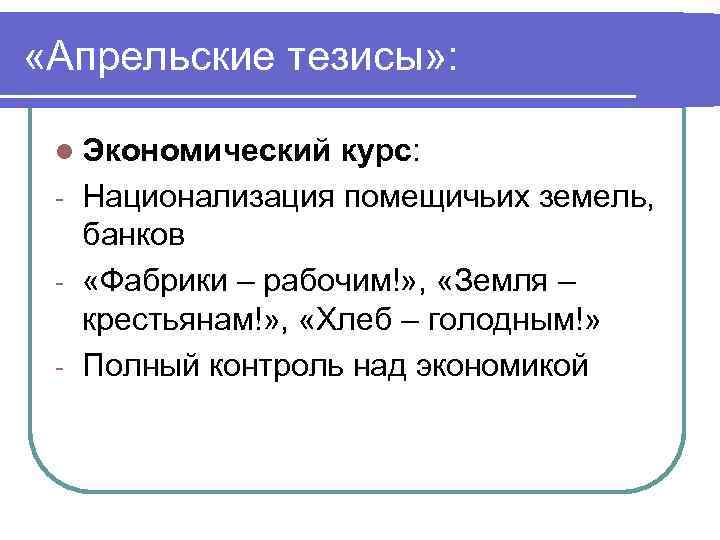 «Апрельские тезисы»:

Экономический курс:
- Национализация помещичьих земель, банков
- «Фабрики – рабочим!», «Земля – крестьянам!», «Хлеб – голодным!»
- Полный контроль над экономикой